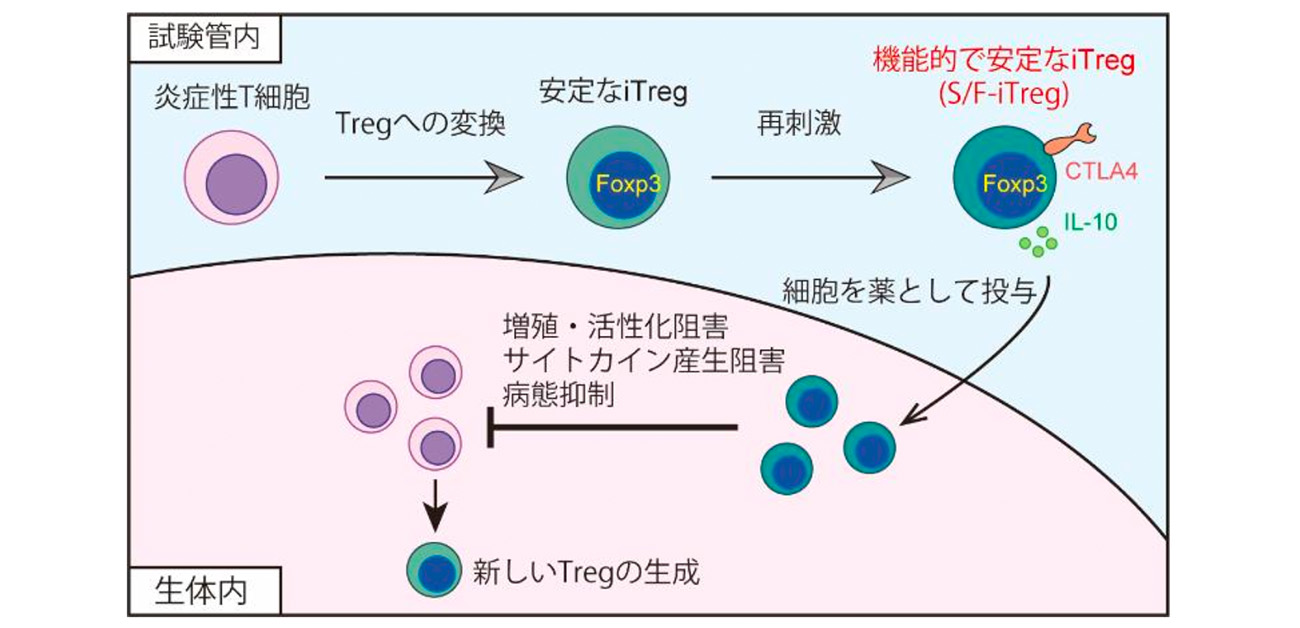 試験管内

炎症性T細胞

Tregへの変換

安定なiTreg

Foxp3

再刺激

機能的で安定なiTreg
(S/F-iTreg)

Foxp3

CTLA4

IL-10

細胞を薬として投与

増殖・活性化阻害
サイトカイン産生阻害
病態抑制

新しいTregの生成

生体内